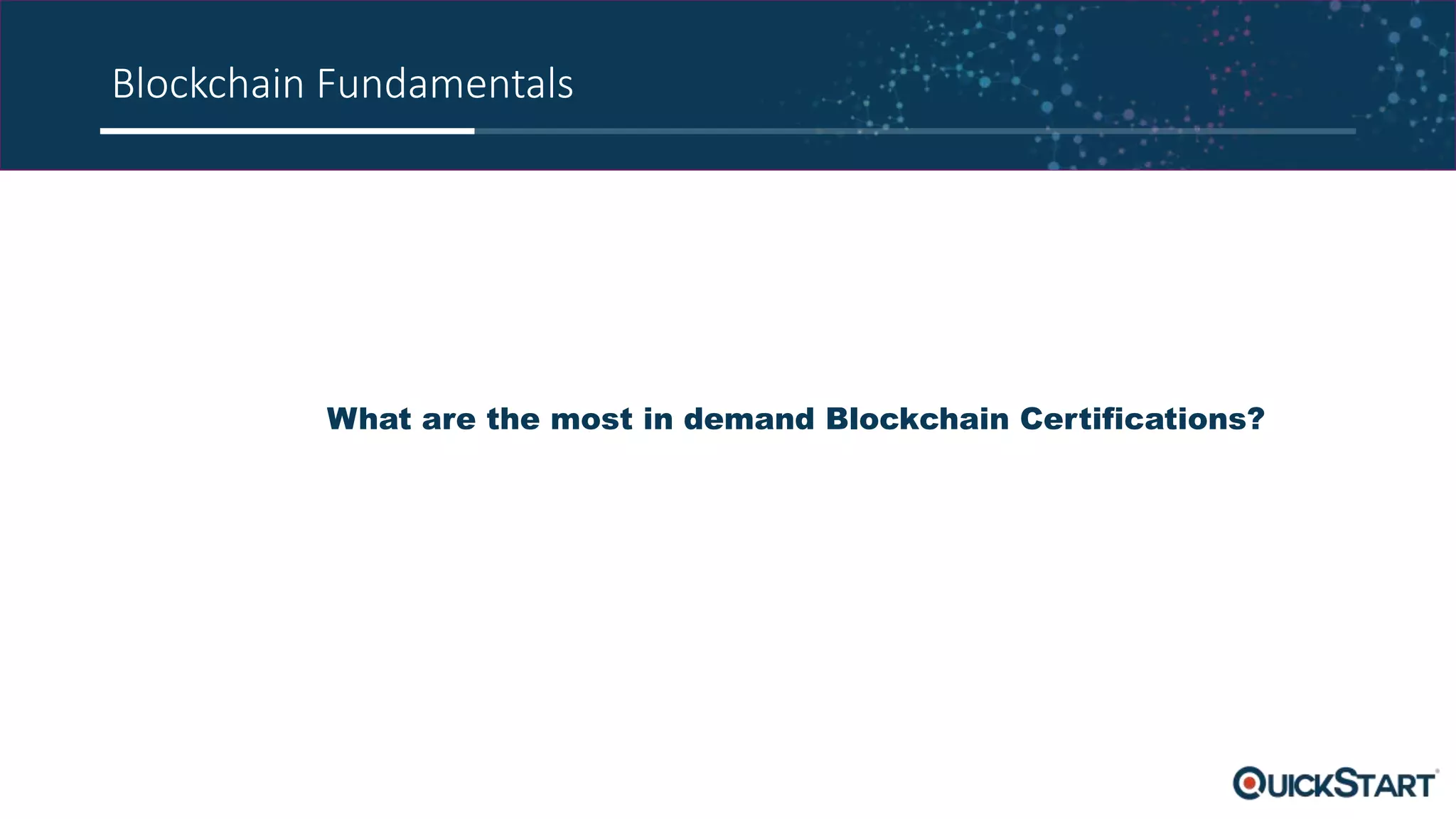 Blockchain Fundamentals

What are the most in demand Blockchain Certifications?

QUICKSTART